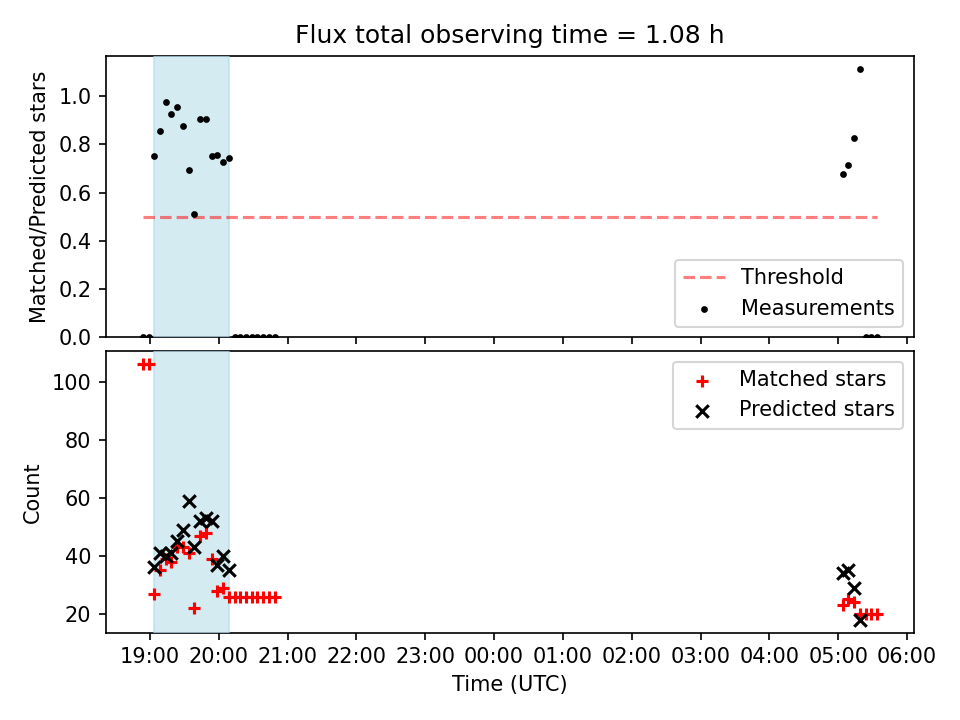 Flux total observing time = 1.08 h

Matched/Predicted stars

1.0
0.8
0.6
0.4
0.2
0.0

Threshold
Measurements

Count

100
80
60
40
20

Matched stars
Predicted stars

19:00 20:00 21:00 22:00 23:00 00:00 01:00 02:00 03:00 04:00 05:00 06:00

Time (UTC)